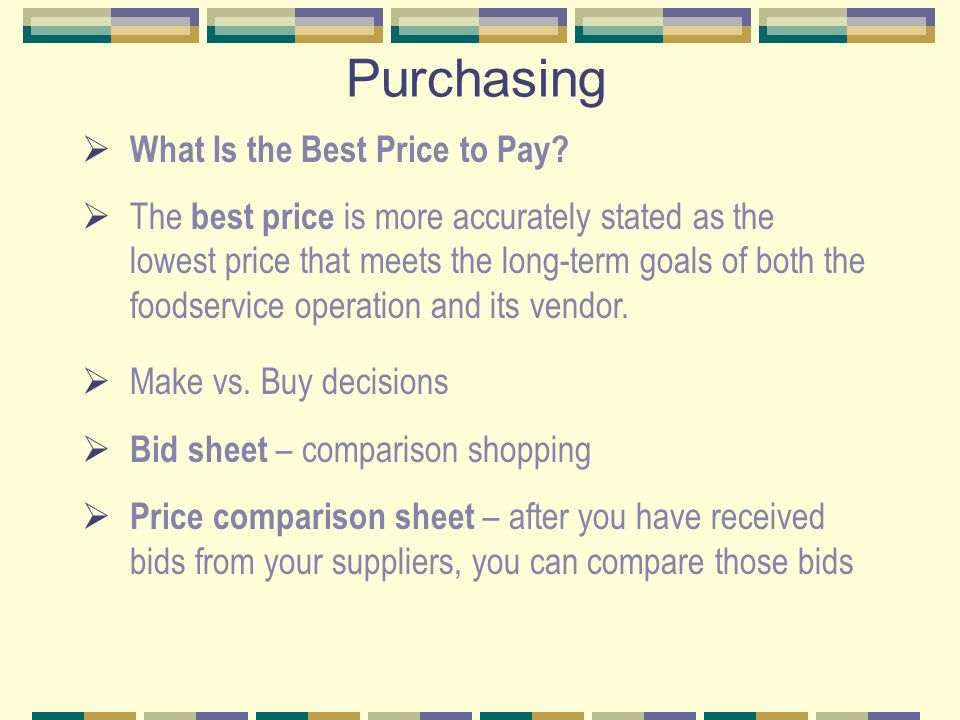 Purchasing

➢ What Is the Best Price to Pay?

➢ The best price is more accurately stated as the lowest price that meets the long-term goals of both the foodservice operation and its vendor.

➢ Make vs. Buy decisions

➢ Bid sheet – comparison shopping

➢ Price comparison sheet – after you have received bids from your suppliers, you can compare those bids